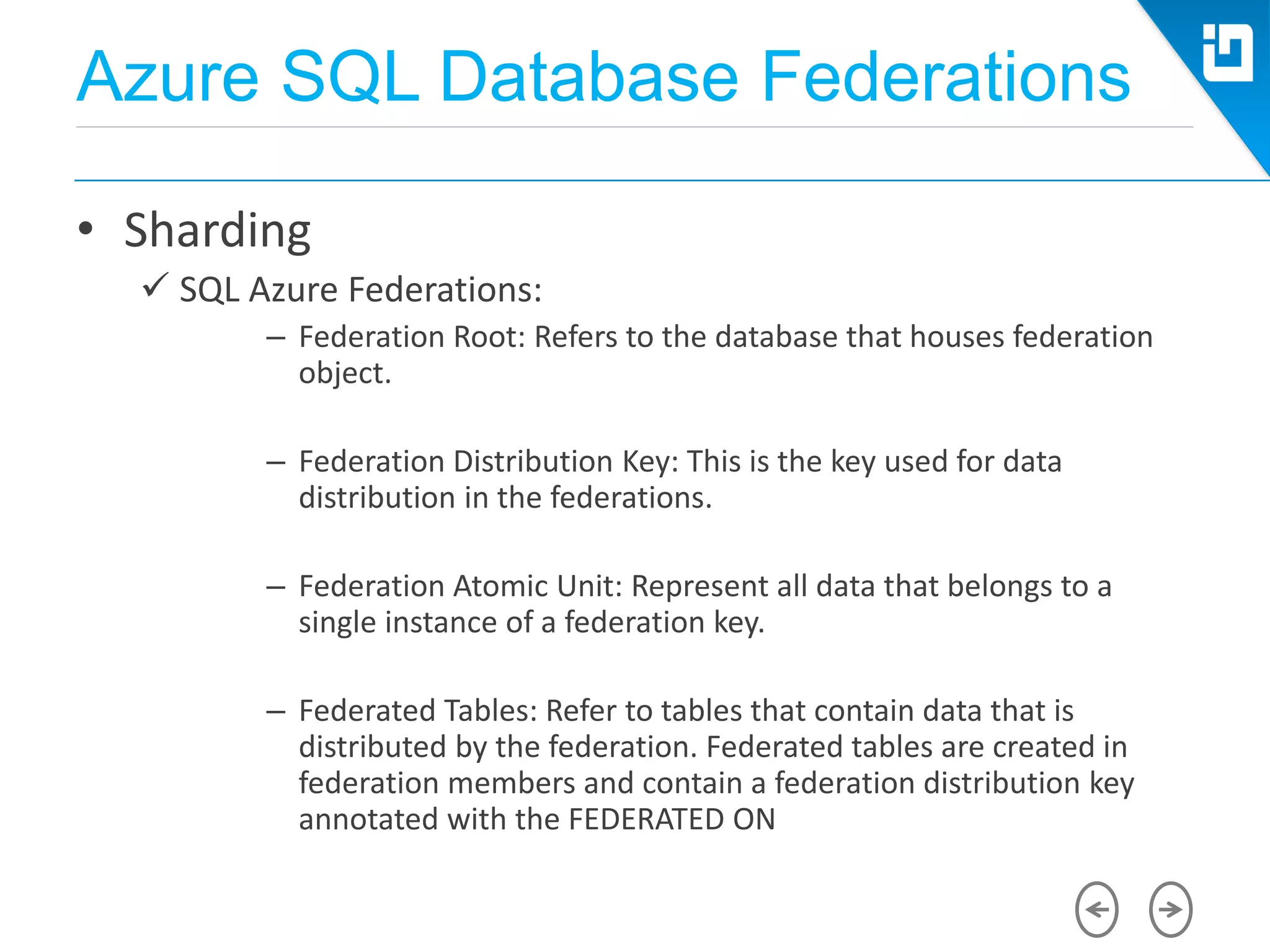 Azure SQL Database Federations

• Sharding

✓ SQL Azure Federations:

– Federation Root: Refers to the database that houses federation object.

– Federation Distribution Key: This is the key used for data distribution in the federations.

– Federation Atomic Unit: Represent all data that belongs to a single instance of a federation key.

– Federated Tables: Refer to tables that contain data that is distributed by the federation. Federated tables are created in federation members and contain a federation distribution key annotated with the FEDERATED ON